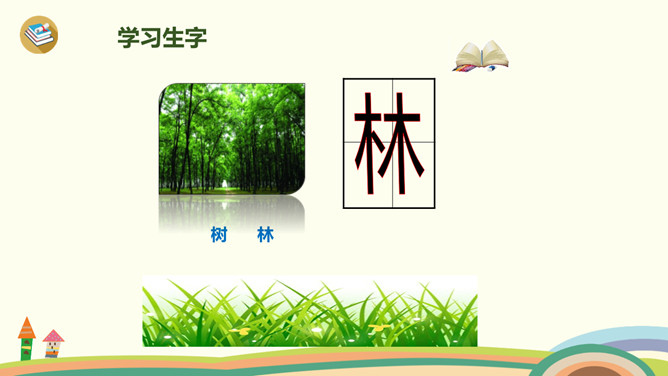 学习生字

林

树 林